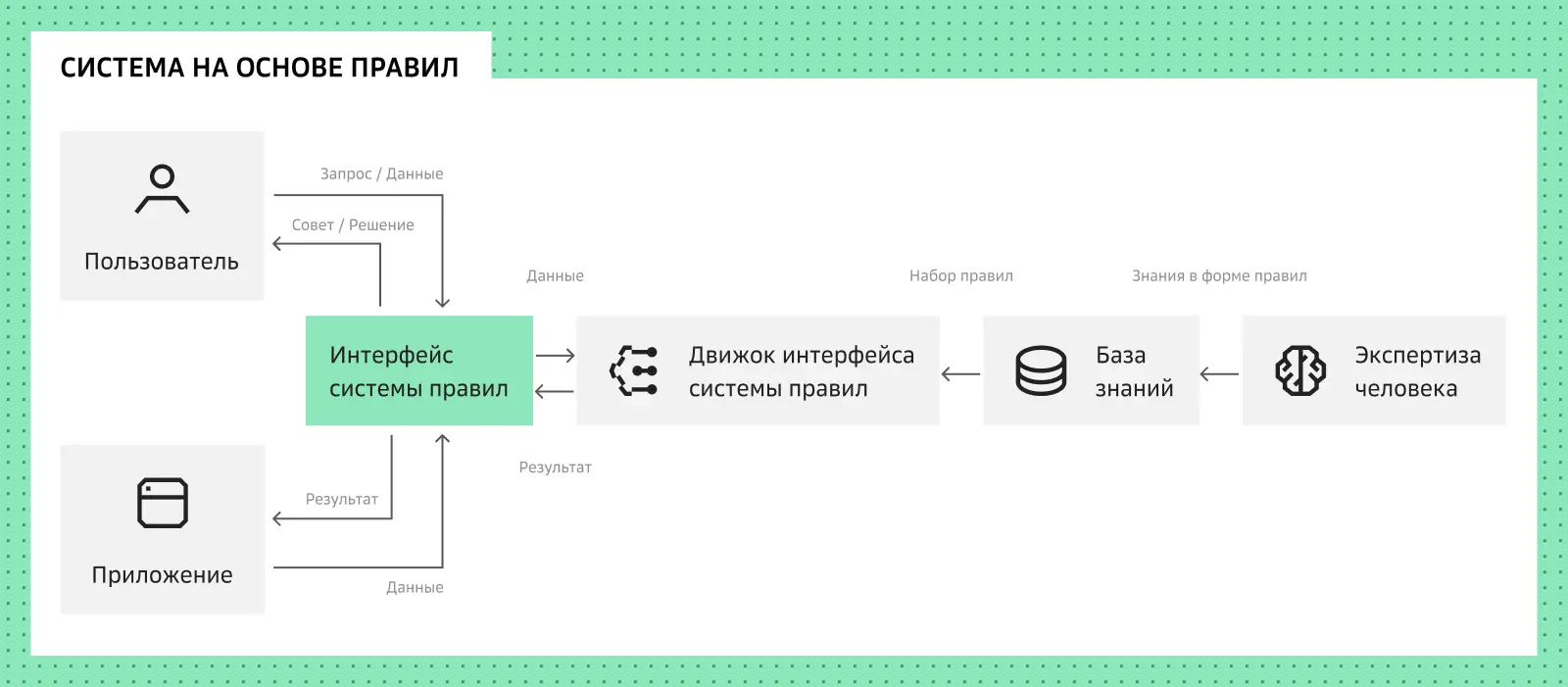 СИСТЕМА НА ОСНОВЕ ПРАВИЛ

Пользователь

Запрос / Данные

Совет / Решение

Данные

Набор правил

Знания в форме правил

Интерфейс системы правил

Движок интерфейса системы правил

База знаний

Экспертиза человека

Результат

Результат

Приложение

Данные